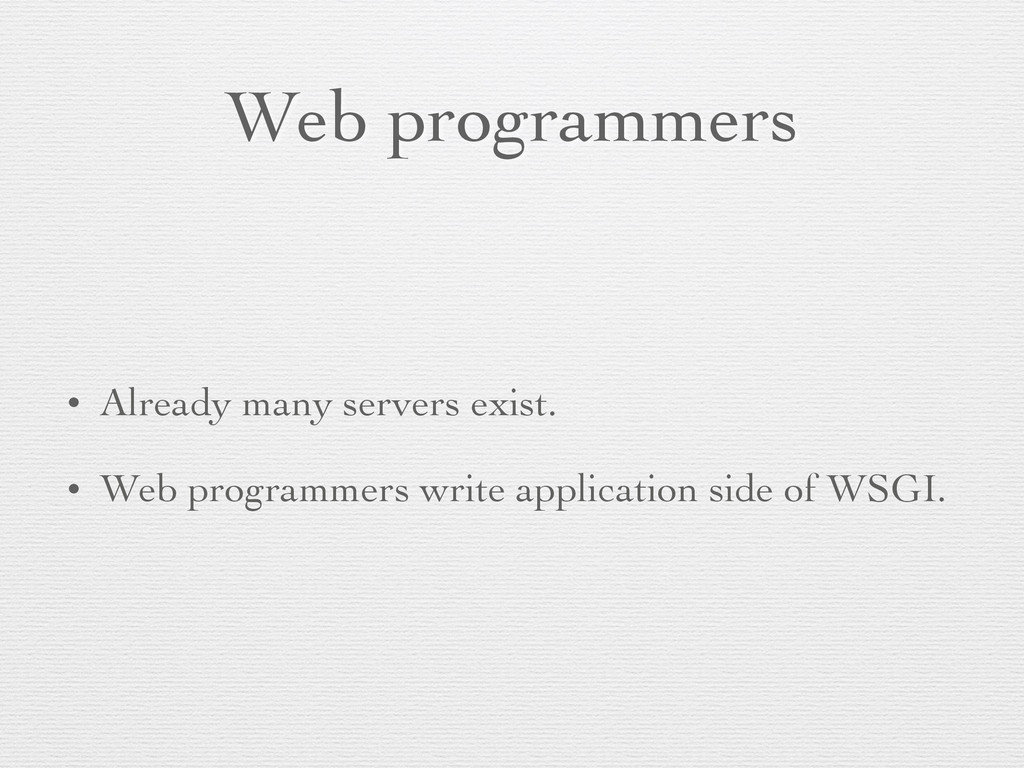 Web programmers

• Already many servers exist.

• Web programmers write application side of WSGI.